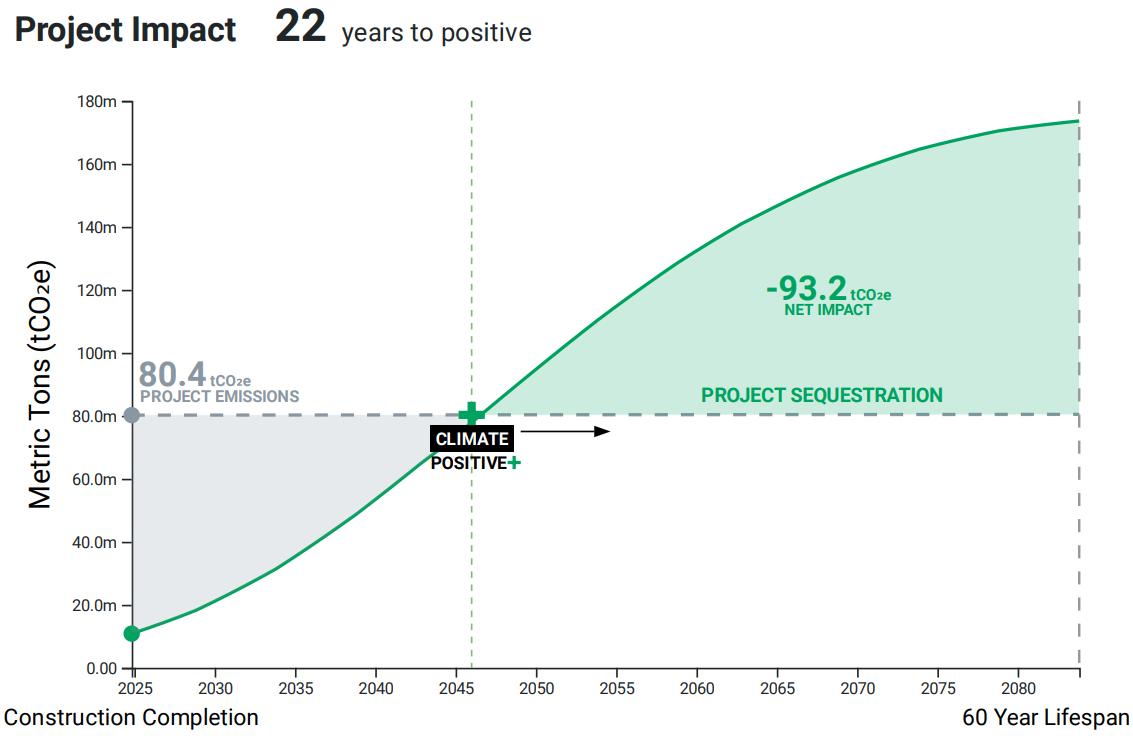 Project Impact 22 years to positive

Metric Tons ($tCO_2e$)

180m
160m
140m
120m
100m
80.0m
60.0m
40.0m
20.0m
0.00

80.4 $tCO_2e$
PROJECT EMISSIONS

-93.2 $tCO_2e$
NET IMPACT

PROJECT SEQUESTRATION

CLIMATE POSITIVE+

2025 2030 2035 2040 2045 2050 2055 2060 2065 2070 2075 2080

Construction Completion

60 Year Lifespan